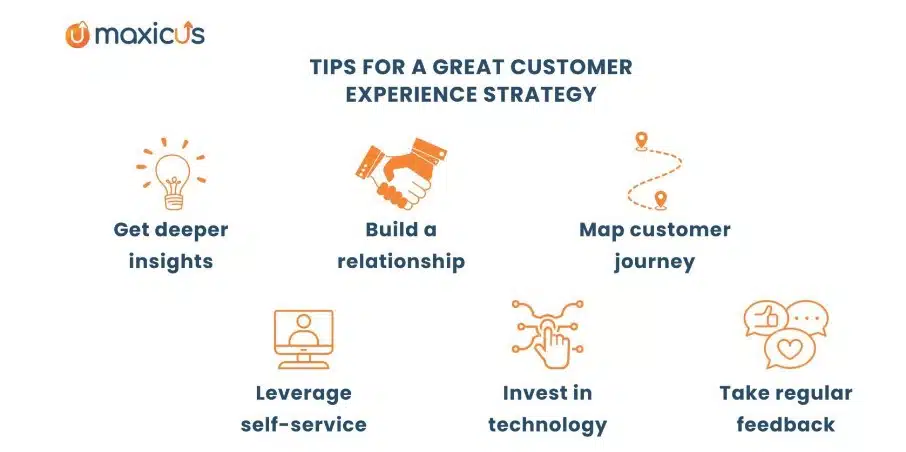 maxicus

TIPS FOR A GREAT CUSTOMER EXPERIENCE STRATEGY

Get deeper insights

Build a relationship

Map customer journey

Leverage self-service

Invest in technology

Take regular feedback